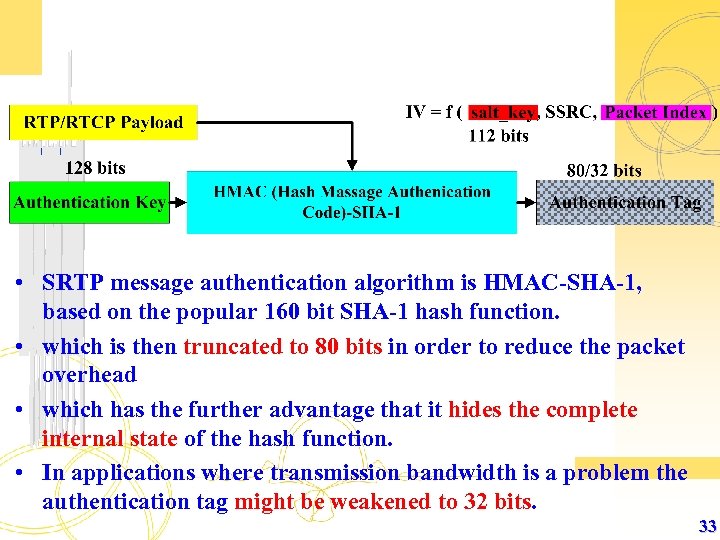 RTP/RTCP Payload

IV = f ( salt_key, SSRC, Packet Index )
112 bits

128 bits

80/32 bits

Authentication Key

HMAC (Hash Massage Authenication Code)-SHA-1

Authentication Tag

• SRTP message authentication algorithm is HMAC-SHA-1, based on the popular 160 bit SHA-1 hash function.

• which is then truncated to 80 bits in order to reduce the packet overhead

• which has the further advantage that it hides the complete internal state of the hash function.

• In applications where transmission bandwidth is a problem the authentication tag might be weakened to 32 bits.

33